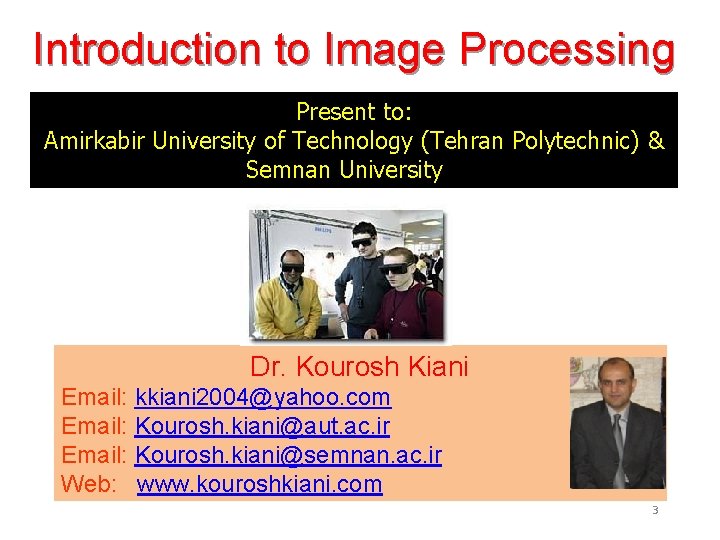 Introduction to Image Processing

Present to:
Amirkabir University of Technology (Tehran Polytechnic) &
Semnan University

Dr. Kourosh Kiani
Email: kkiani2004@yahoo.com
Email: Kourosh.kiani@aut.ac.ir
Email: Kourosh.kiani@semnan.ac.ir
Web: www.kouroshkiani.com

3